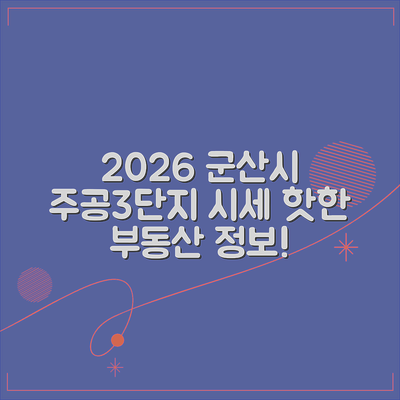 2026 군산시
주공3단지 시세 핫한
부동산 정보!